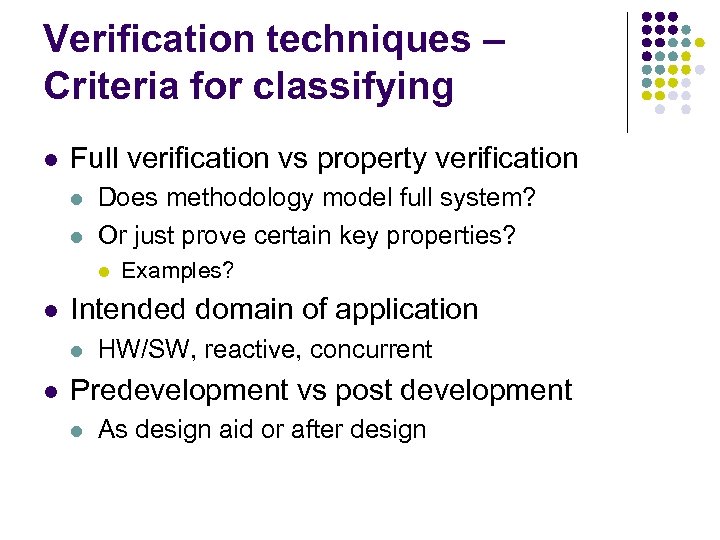 Verification techniques – Criteria for classifying

- Full verification vs property verification
  - Does methodology model full system?
  - Or just prove certain key properties?
    - Examples?
- Intended domain of application
  - HW/SW, reactive, concurrent
- Predevelopment vs post development
  - As design aid or after design